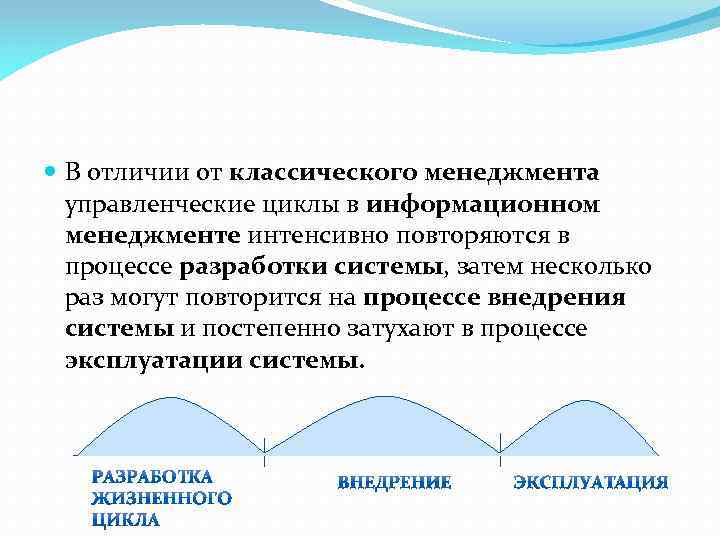 В отличии от классического менеджмента управленческие циклы в информационном менеджменте интенсивно повторяются в процессе разработки системы, затем несколько раз могут повторится на процессе внедрения системы и постепенно затухают в процессе эксплуатации системы.

РАЗРАБОТКА ЖИЗНЕННОГО ЦИКЛА

ВНЕДРЕНИЕ

ЭКСПЛУАТАЦИЯ